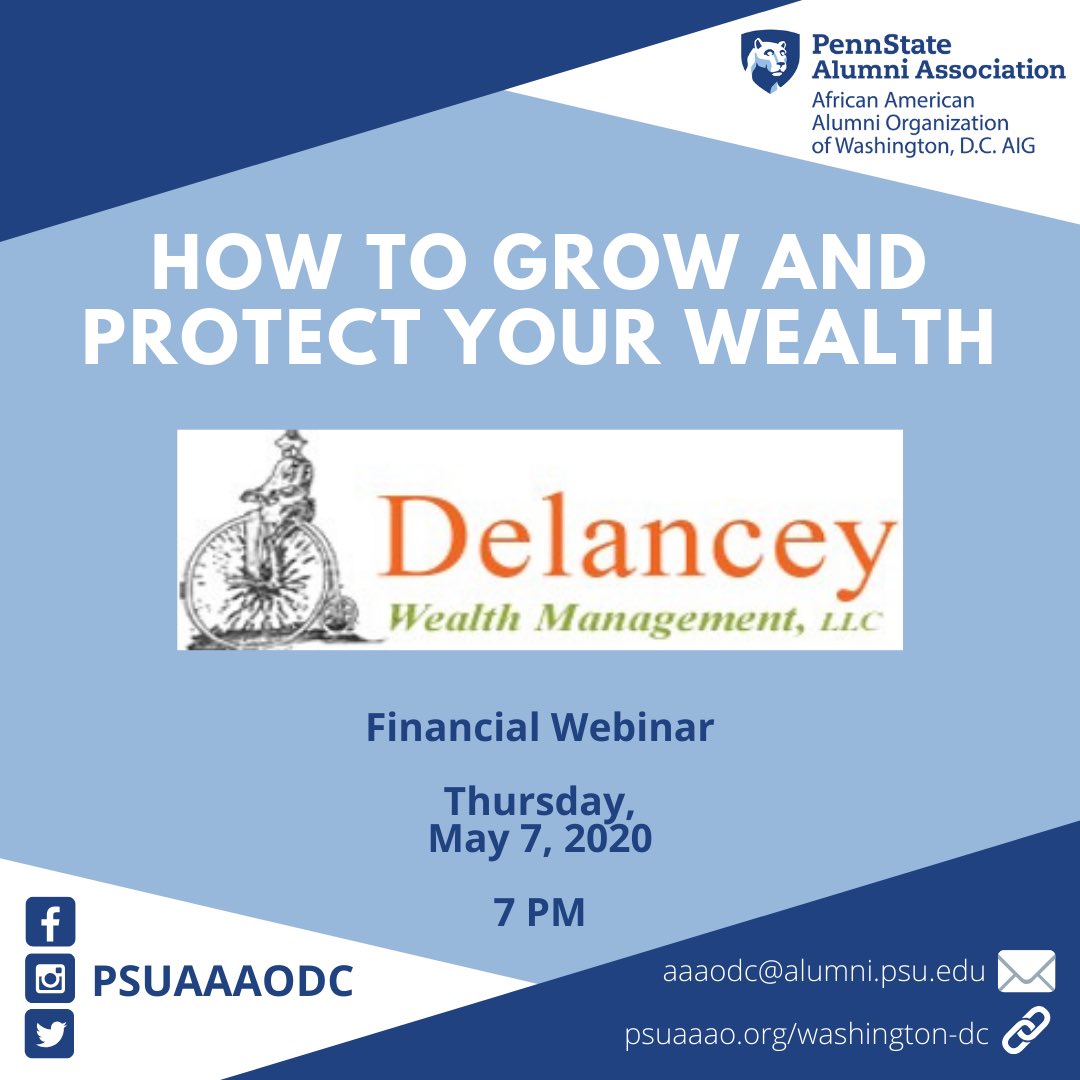 PennState Alumni Association
African American Alumni Organization of Washington, D.C. AIG

HOW TO GROW AND PROTECT YOUR WEALTH

Delancey
Wealth Management, LLC

Financial Webinar

Thursday, May 7, 2020

7 PM

PSUAAAODC

aaaodc@alumni.psu.edu

psuaaao.org/washington-dc